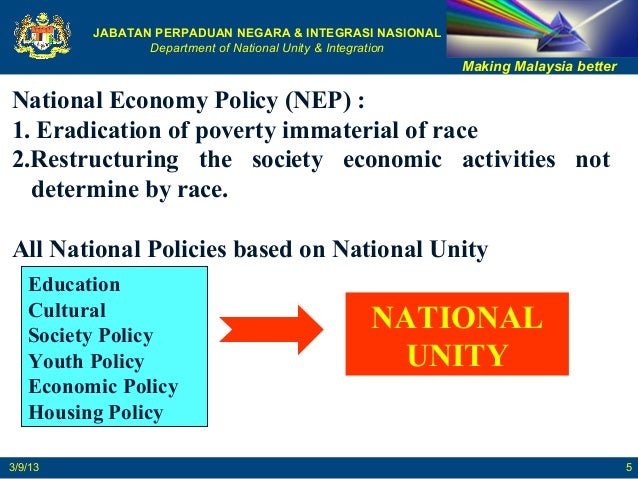 JABATAN PERPADUAN NEGARA & INTEGRASI NASIONAL
Department of National Unity & Integration

Making Malaysia better

National Economy Policy (NEP) :
1. Eradication of poverty immaterial of race
2.Restructuring the society economic activities not determine by race.

All National Policies based on National Unity

Education
Cultural
Society Policy
Youth Policy
Economic Policy
Housing Policy

NATIONAL UNITY

3/9/13

5